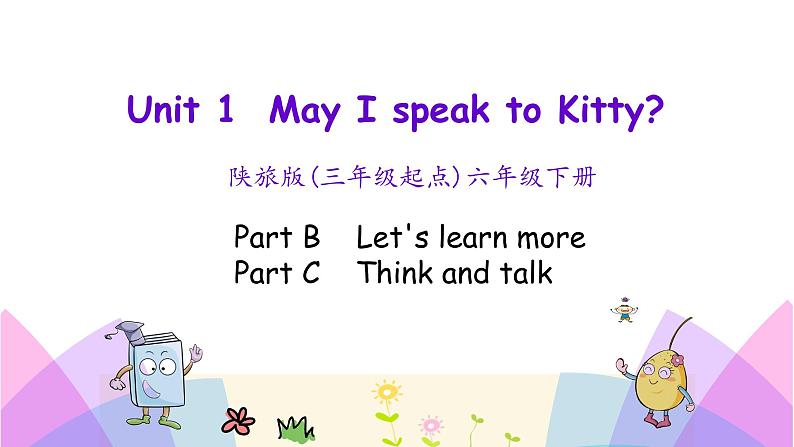 Unit 1 May I speak to Kitty?

陕旅版(三年级起点)六年级下册

Part B Let's learn more
Part C Think and talk